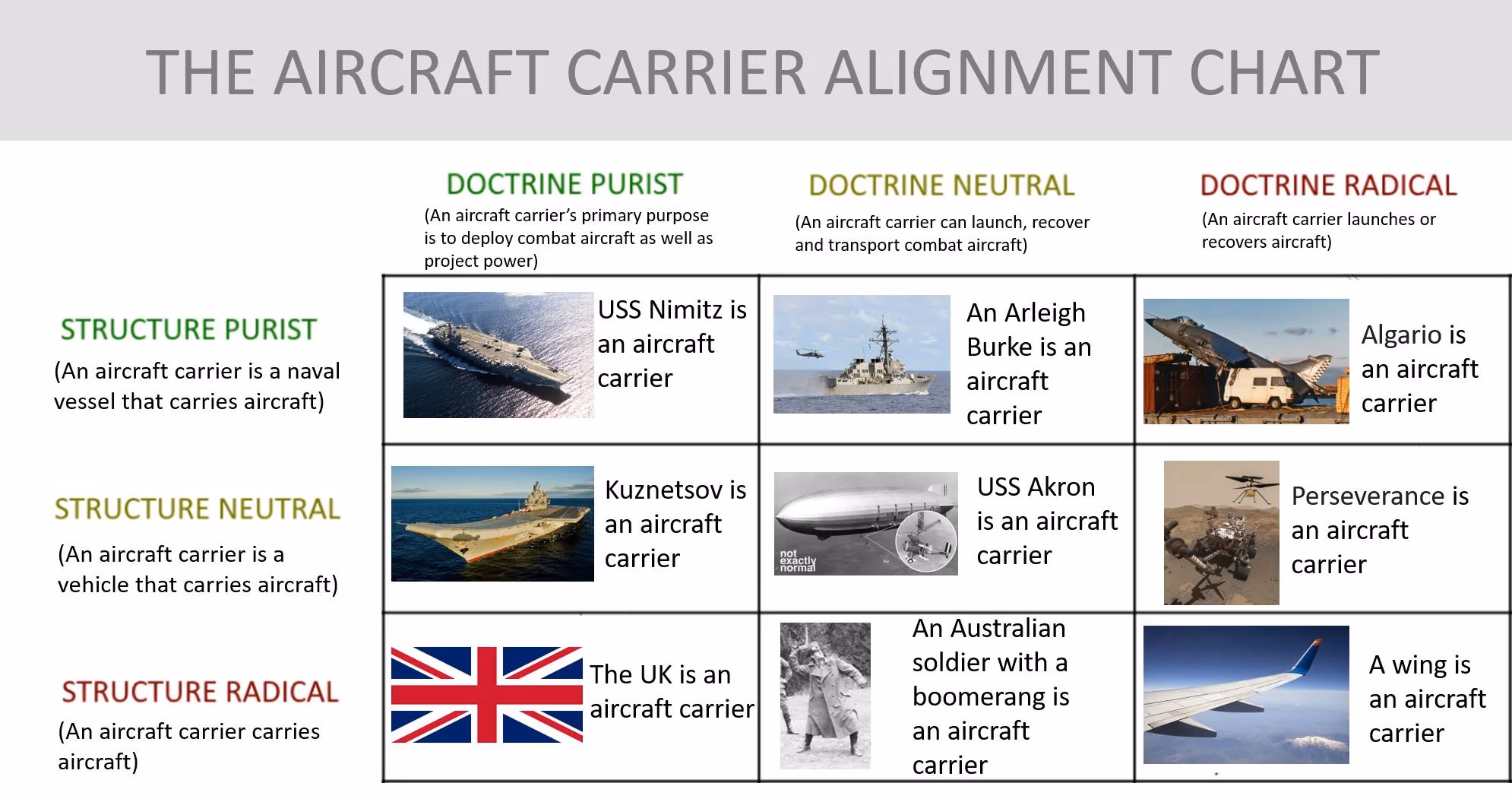 THE AIRCRAFT CARRIER ALIGNMENT CHART

| | DOCTRINE PURIST (An aircraft carrier's primary purpose is to deploy combat aircraft as well as project power) | DOCTRINE NEUTRAL (An aircraft carrier can launch, recover and transport combat aircraft) | DOCTRINE RADICAL (An aircraft carrier launches or recovers aircraft) |
|---|---|---|---|
| STRUCTURE PURIST (An aircraft carrier is a naval vessel that carries aircraft) | USS Nimitz is an aircraft carrier | An Arleigh Burke is an aircraft carrier | Algario is an aircraft carrier |
| STRUCTURE NEUTRAL (An aircraft carrier is a vehicle that carries aircraft) | Kuznetsov is an aircraft carrier | not exactly normal USS Akron is an aircraft carrier | Perseverance is an aircraft carrier |
| STRUCTURE RADICAL (An aircraft carrier carries aircraft) | The UK is an aircraft carrier | An Australian soldier with a boomerang is an aircraft carrier | A wing is an aircraft carrier |